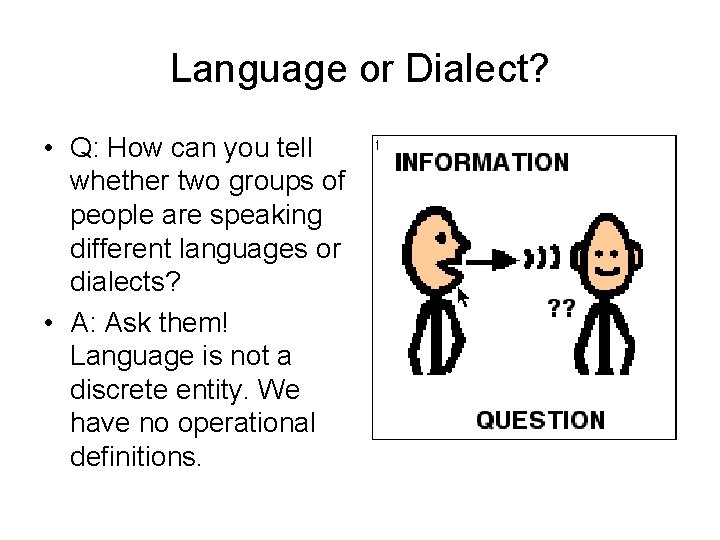 Language or Dialect?

• Q: How can you tell whether two groups of people are speaking different languages or dialects?

• A: Ask them! Language is not a discrete entity. We have no operational definitions.

1

INFORMATION

??

QUESTION